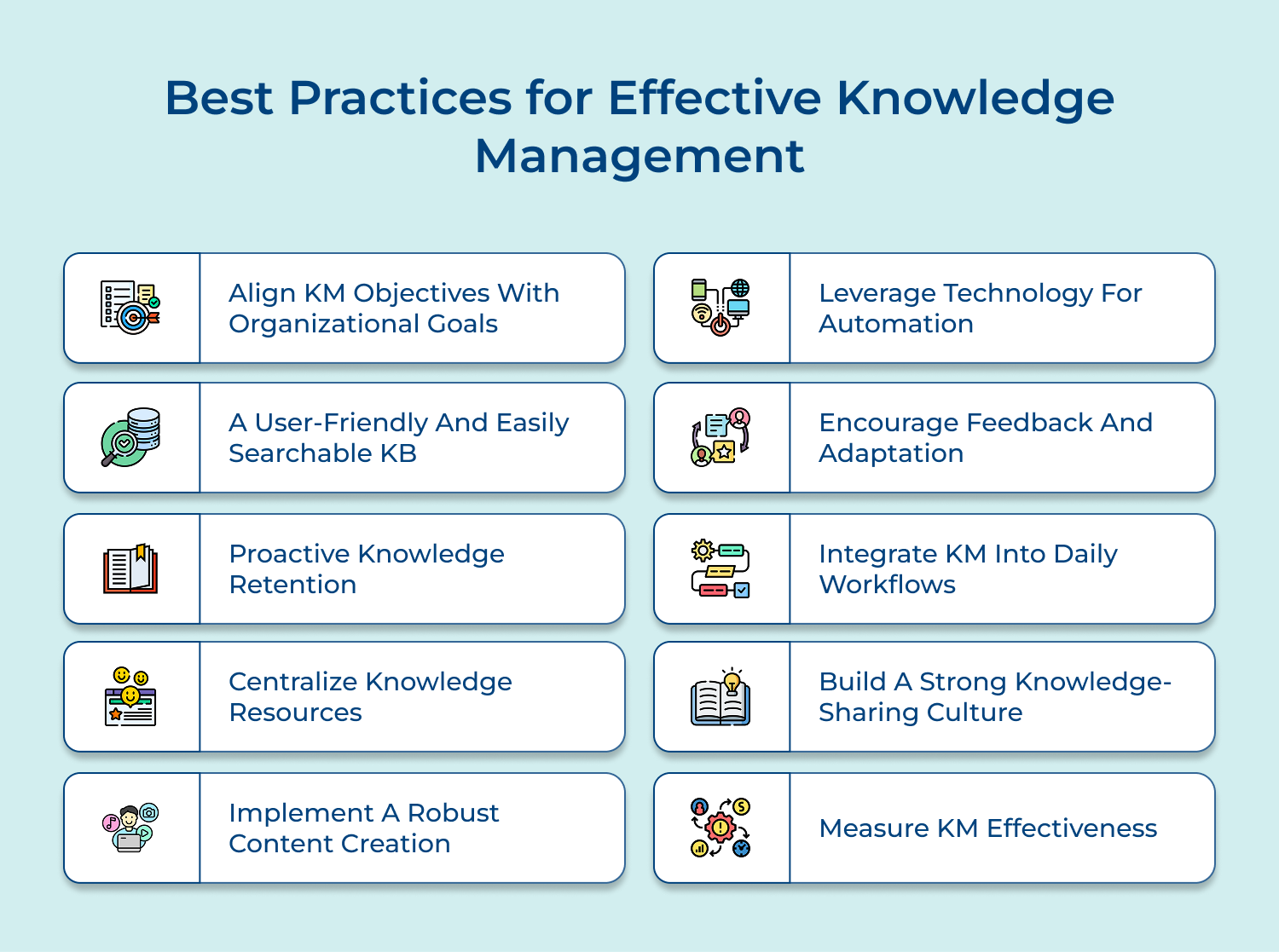 Best Practices for Effective Knowledge Management

Align KM Objectives With Organizational Goals

A User-Friendly And Easily Searchable KB

Proactive Knowledge Retention

Centralize Knowledge Resources

Implement A Robust Content Creation

Leverage Technology For Automation

Encourage Feedback And Adaptation

Integrate KM Into Daily Workflows

Build A Strong Knowledge-Sharing Culture

Measure KM Effectiveness